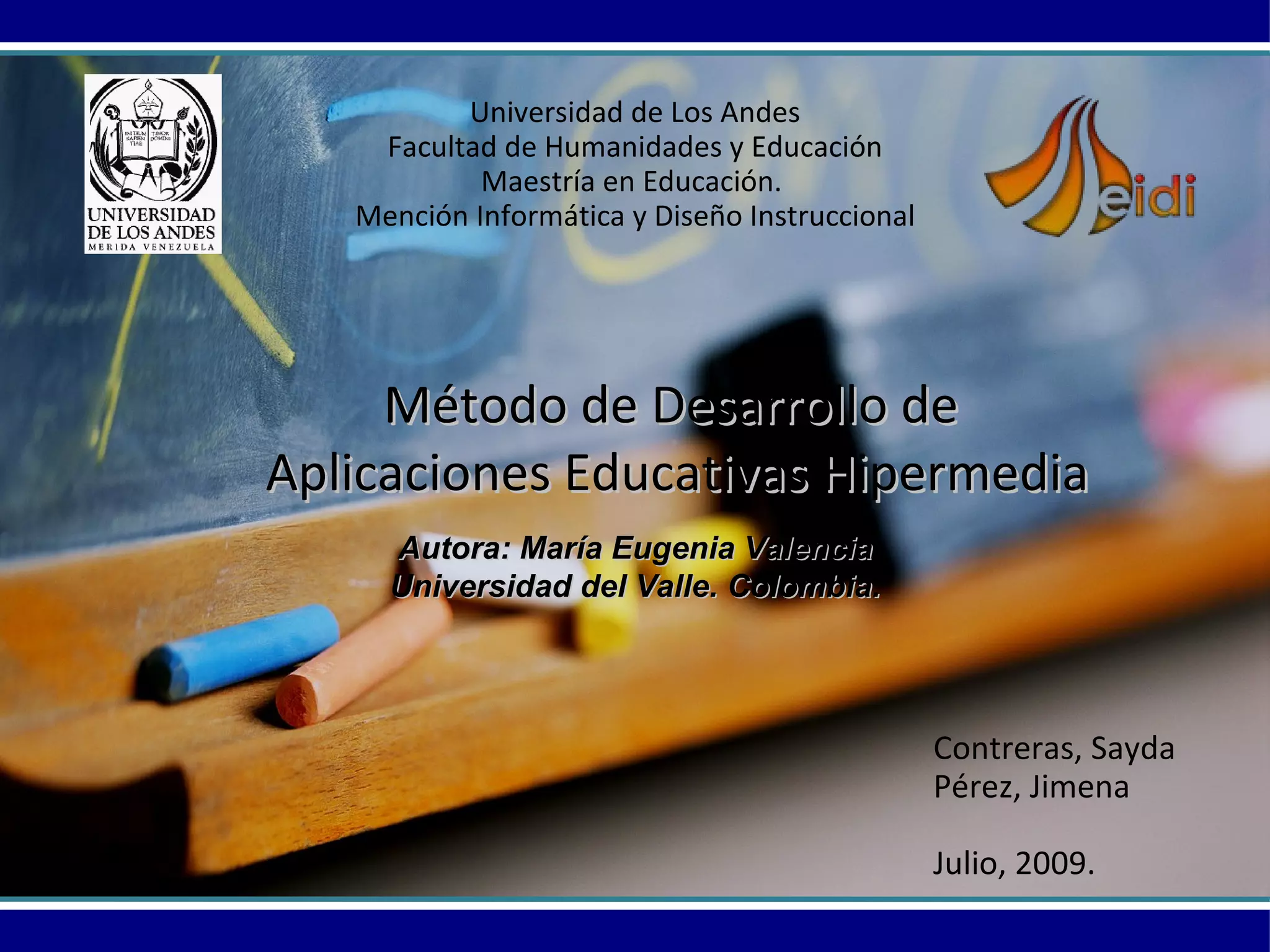 INITIUM SAPIENTIAE TIMOR DOMINI

UNIVERSIDAD DE LOS ANDES
MERIDA VENEZUELA

Universidad de Los Andes
Facultad de Humanidades y Educación
Maestría en Educación.
Mención Informática y Diseño Instruccional

eidi

Método de Desarrollo de Aplicaciones Educativas Hipermedia

Autora: María Eugenia Valencia
Universidad del Valle. Colombia.

Contreras, Sayda
Pérez, Jimena

Julio, 2009.